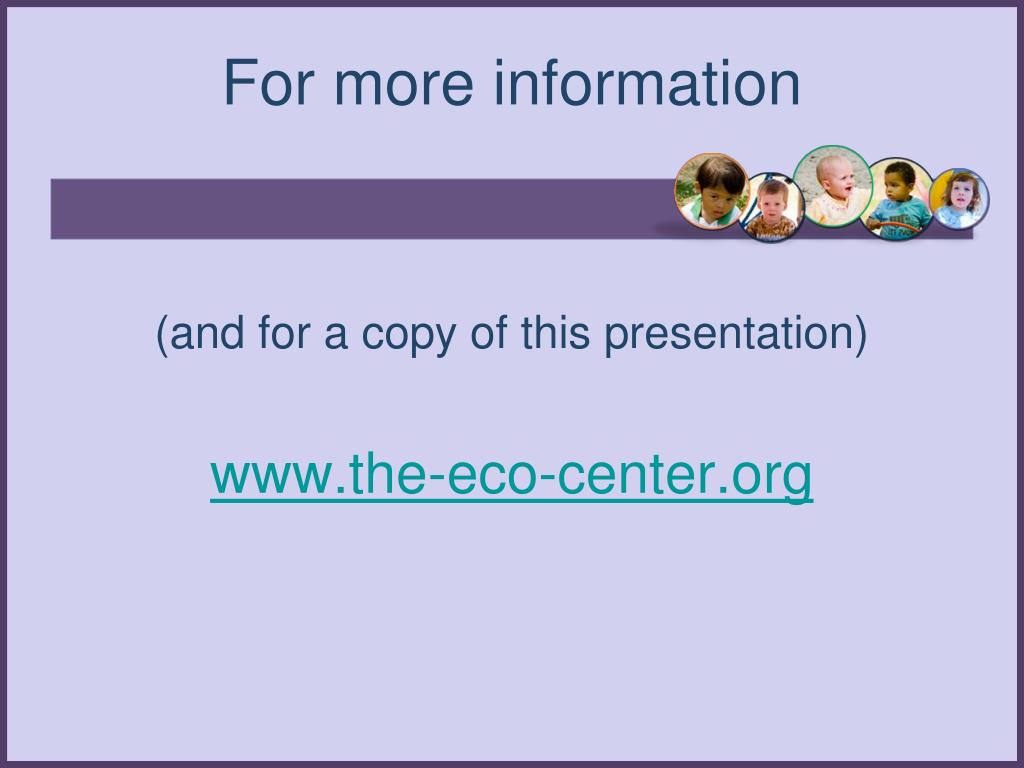 For more information

(and for a copy of this presentation)

www.the-eco-center.org